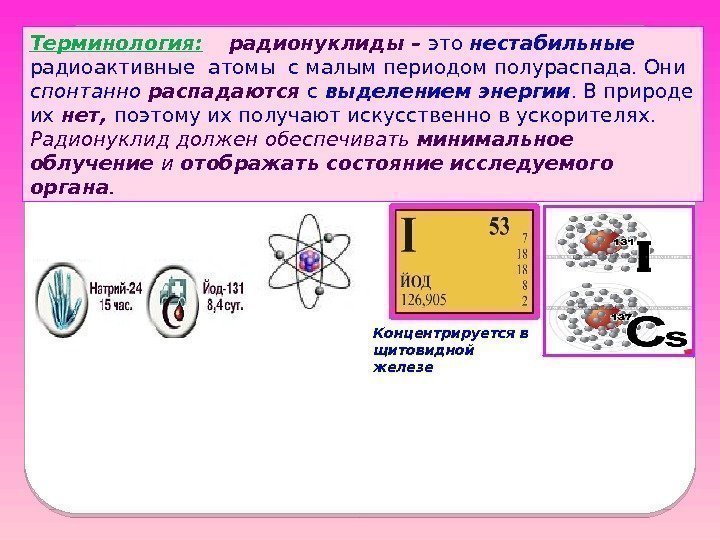 Терминология: радионуклиды – это нестабильные радиоактивные атомы с малым периодом полураспада. Они спонтанно распадаются с выделением энергии. В природе их нет, поэтому их получают искусственно в ускорителях. Радионуклид должен обеспечивать минимальное облучение и отображать состояние исследуемого органа.

Натрий-24
15 час.

Йод-131
8,4 сут.

I 53
7
18
18
8
2
ЙОД
126,905

Концентрируется в щитовидной железе

131
I

137
Cs